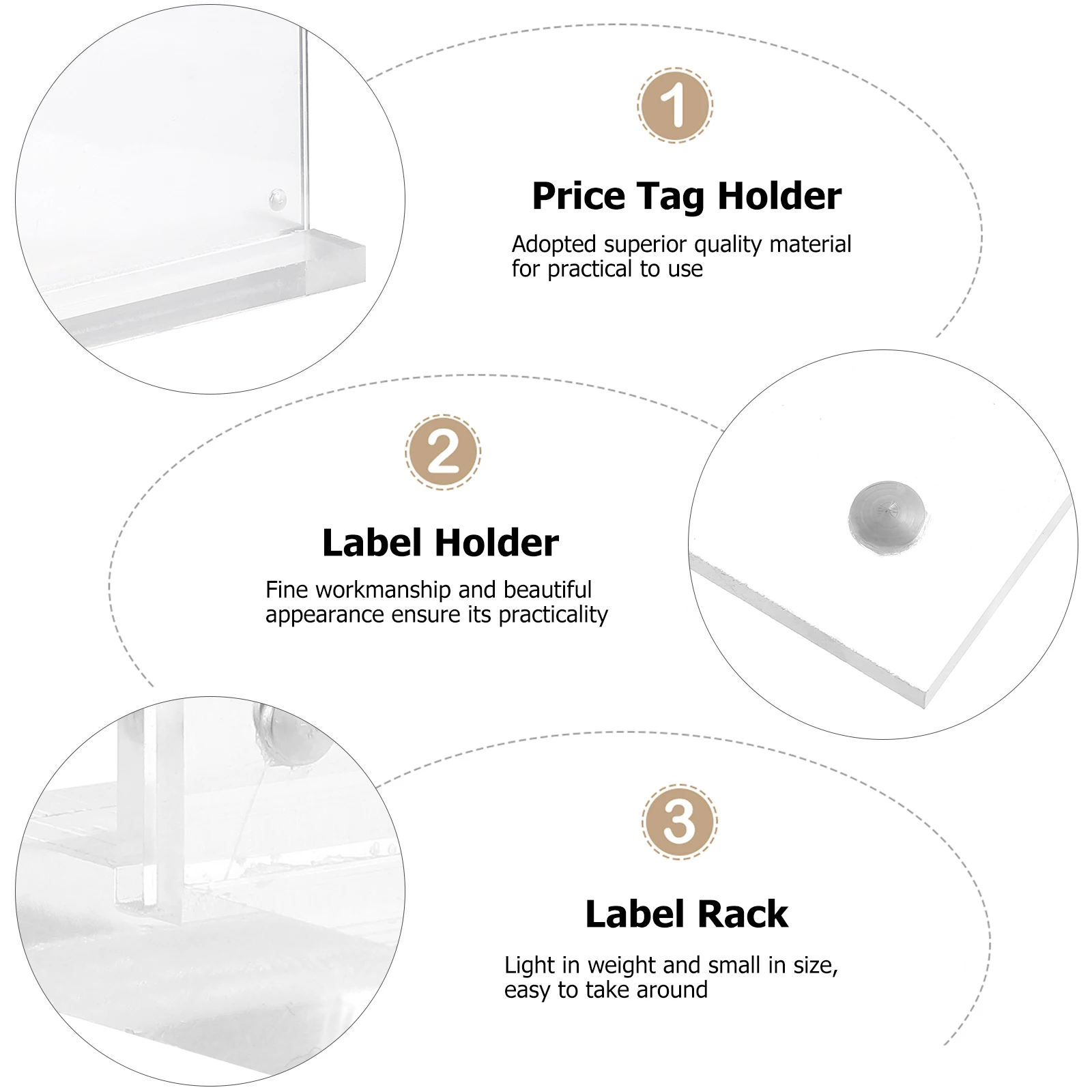 1

Price Tag Holder

Adopted superior quality material for practical to use

2

Label Holder

Fine workmanship and beautiful appearance ensure its practicality

3

Label Rack

Light in weight and small in size, easy to take around